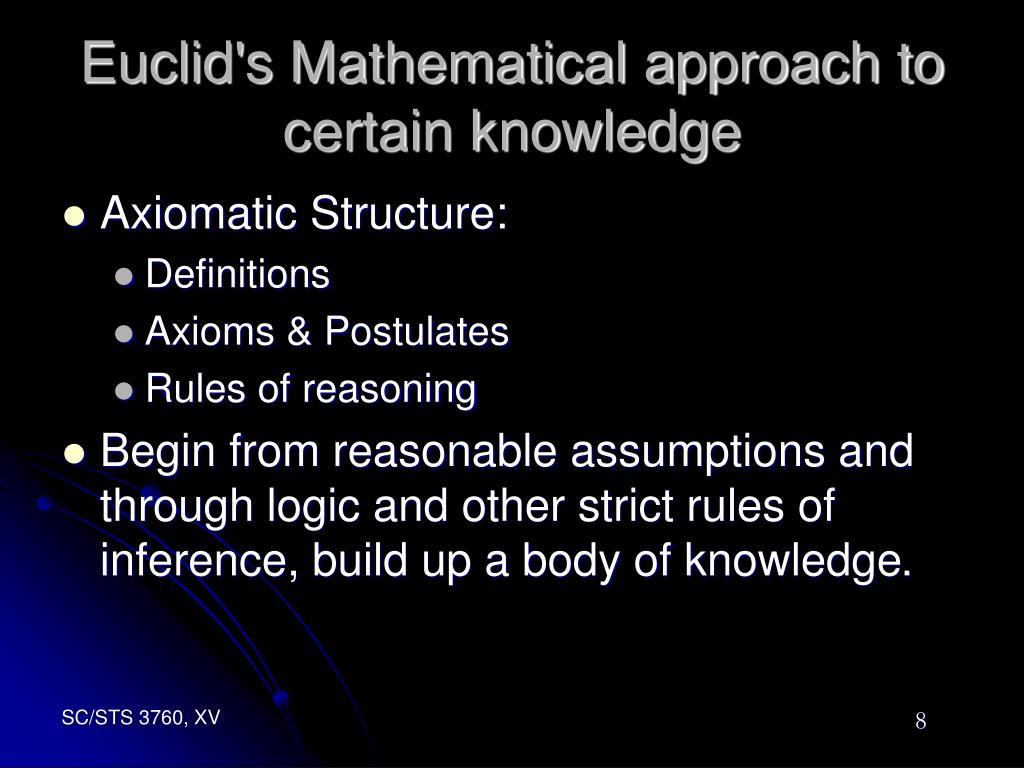 Euclid's Mathematical approach to certain knowledge

- Axiomatic Structure:
  - Definitions
  - Axioms & Postulates
  - Rules of reasoning
- Begin from reasonable assumptions and through logic and other strict rules of inference, build up a body of knowledge.

SC/STS 3760, XV

8